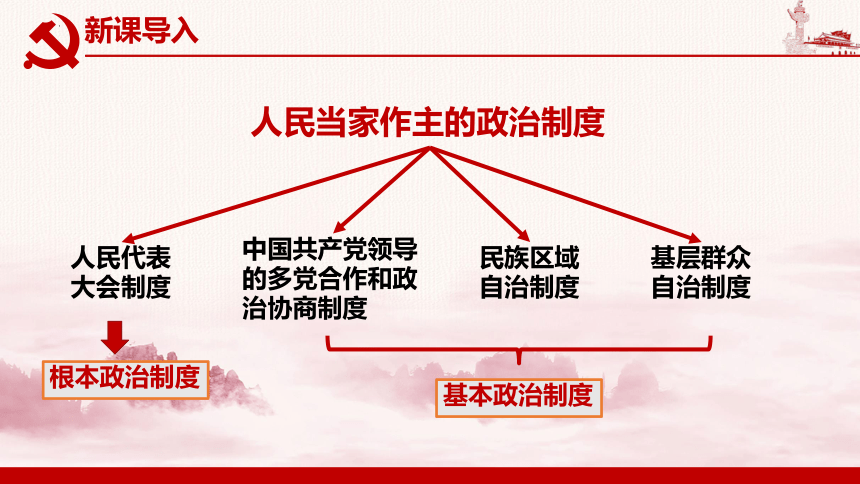 新课导入

人民当家作主的政治制度

人民代表大会制度

中国共产党领导的多党合作和政治协商制度

民族区域自治制度

基层群众自治制度

根本政治制度

基本政治制度